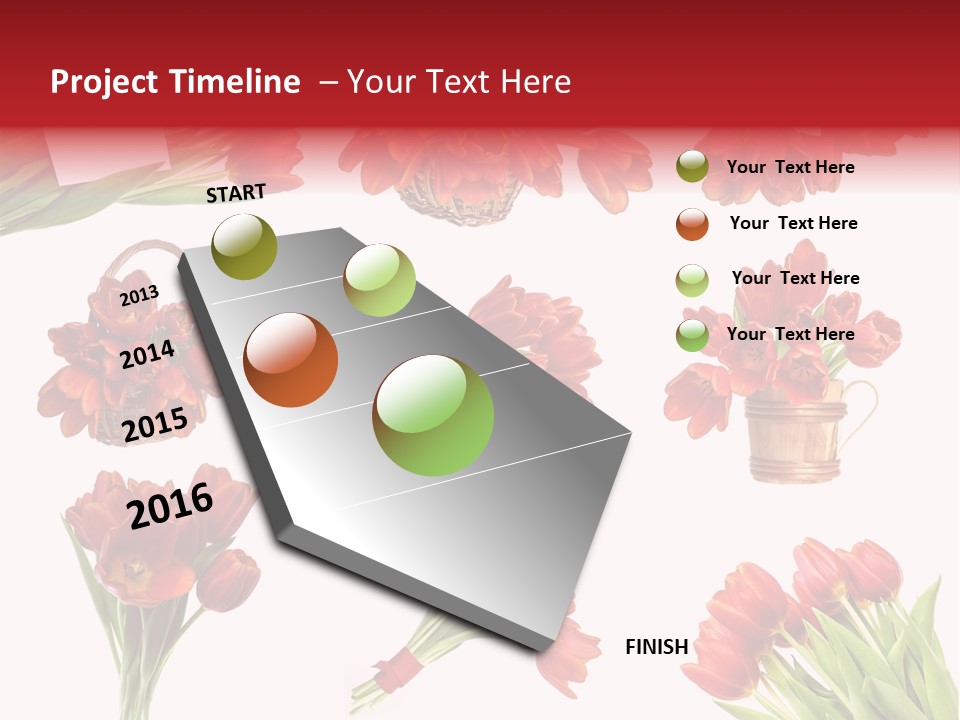 Project Timeline – Your Text Here

START

2013

2014

2015

2016

FINISH

Your Text Here

Your Text Here

Your Text Here

Your Text Here